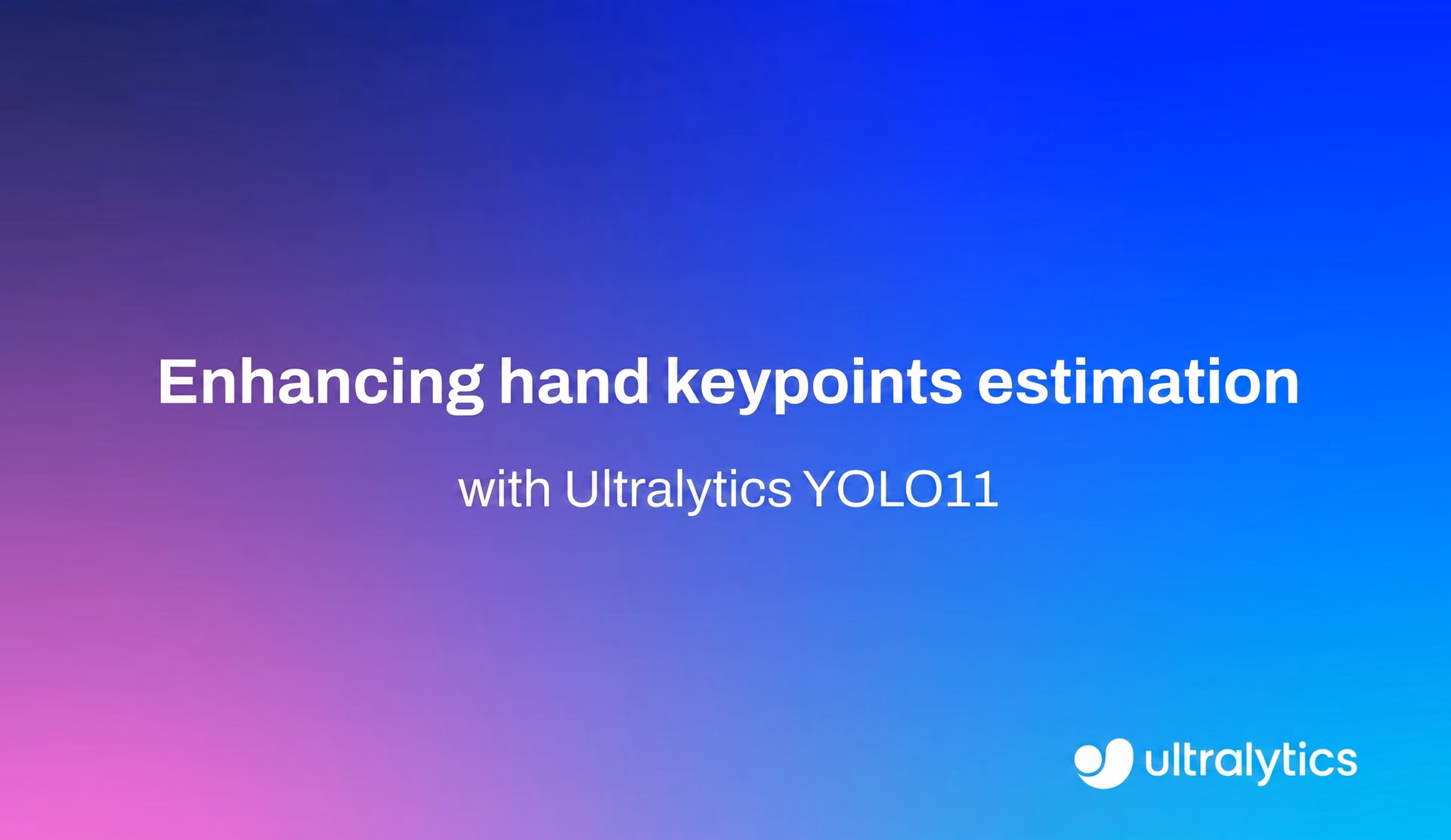 Enhancing hand keypoints estimation

with Ultralytics YOLO11

ultralytics